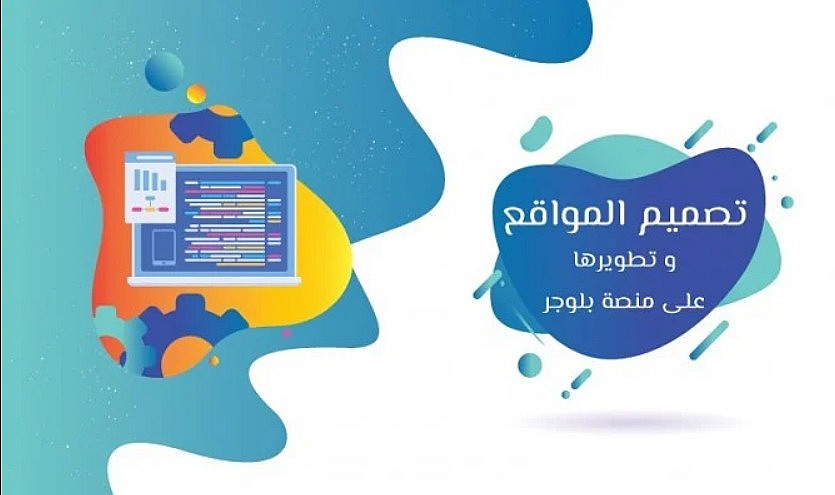 تصميم المواقع
و تطويرها
على منصة بلوجر